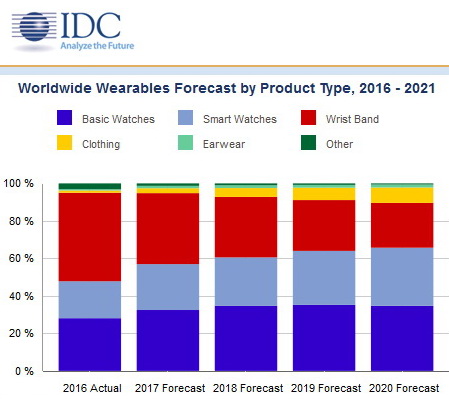 IDC
Analyze the Future

Worldwide Wearables Forecast by Product Type, 2016 - 2021

Basic Watches
Smart Watches
Wrist Band
Clothing
Earwear
Other

100 %
80 %
60 %
40 %
20 %
0 %

2016 Actual
2017 Forecast
2018 Forecast
2019 Forecast
2020 Forecast